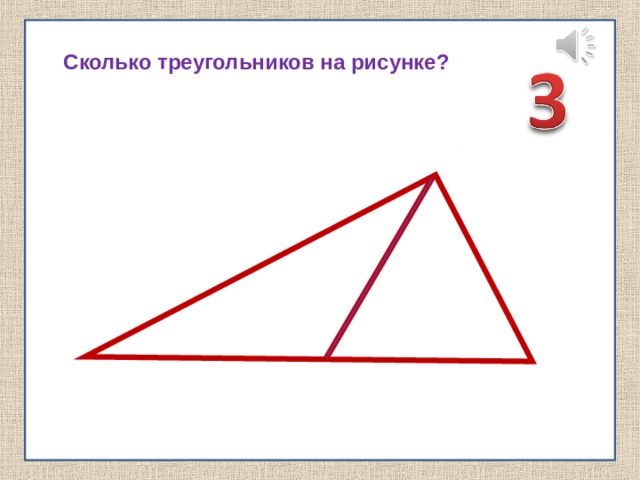 Сколько треугольников на рисунке?

3